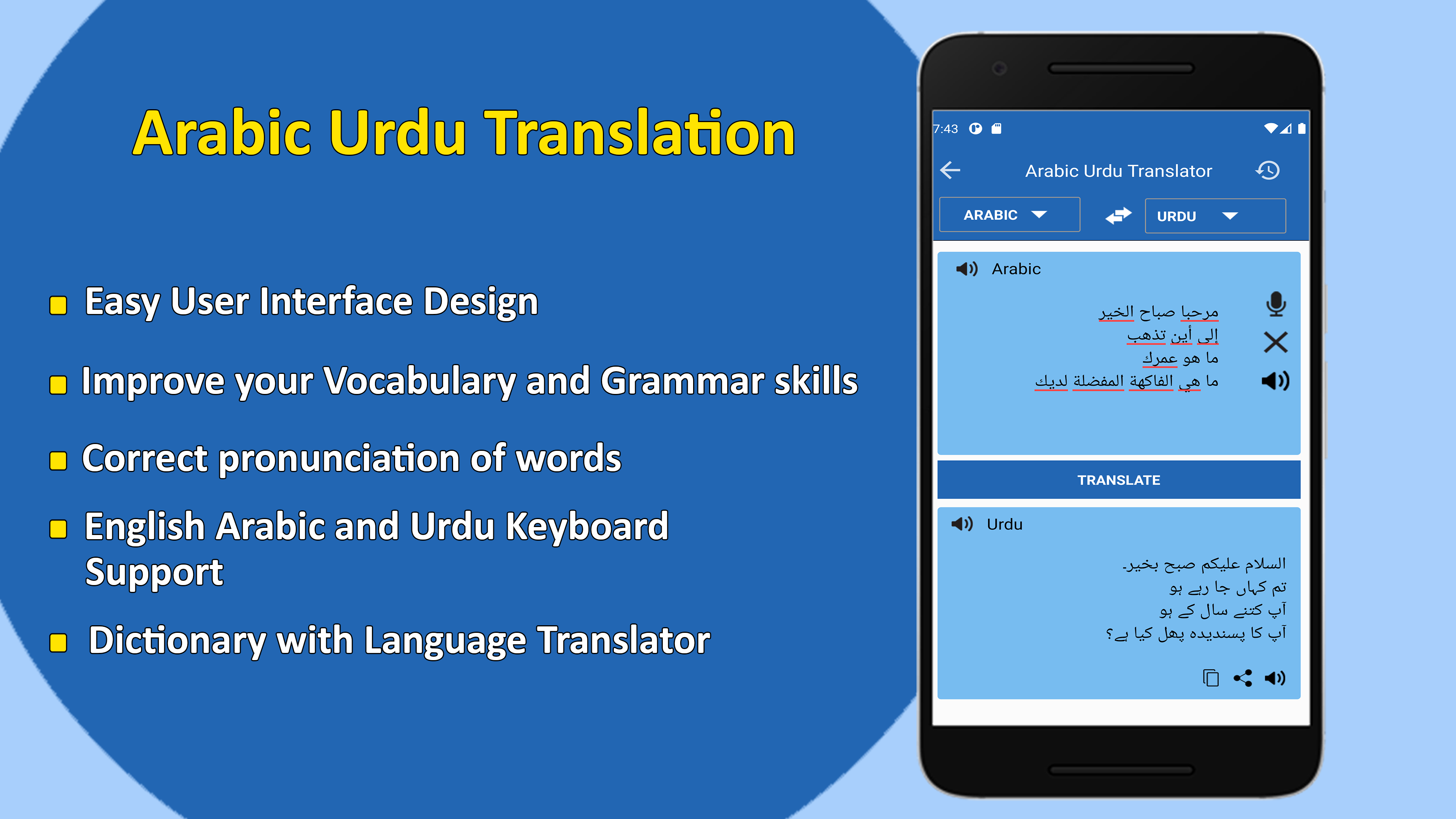 Arabic Urdu Translation

Easy User Interface Design

Improve your Vocabulary and Grammar skills

Correct pronunciation of words

English Arabic and Urdu Keyboard Support

Dictionary with Language Translator

7:43

Arabic Urdu Translator

ARABIC

URDU

Arabic

مرحبا صباح الخير
إلى أين تذهب
ما هو عمرك
ما هي الفاكهة المفضلة لديك

TRANSLATE

Urdu

السلام علیکم صبح بخیر۔
تم کہاں جا رہے ہو
آپ کتنے سال کے ہو
آپ کا پسندیدہ پھل کیا ہے؟